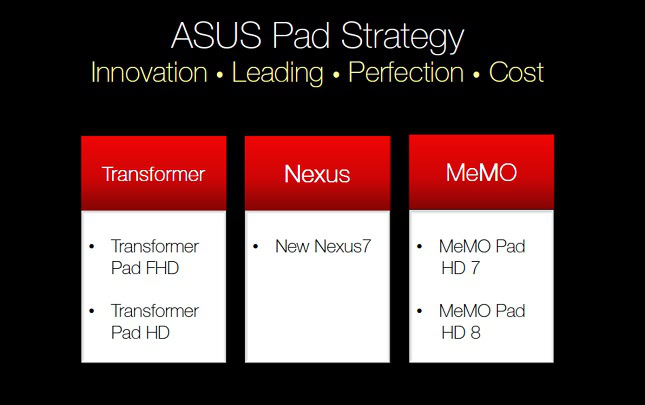 ASUS Pad Strategy

Innovation • Leading • Perfection • Cost

Transformer

• Transformer Pad FHD

• Transformer Pad HD

Nexus

• New Nexus7

MeMO

• MeMO Pad HD 7

• MeMO Pad HD 8